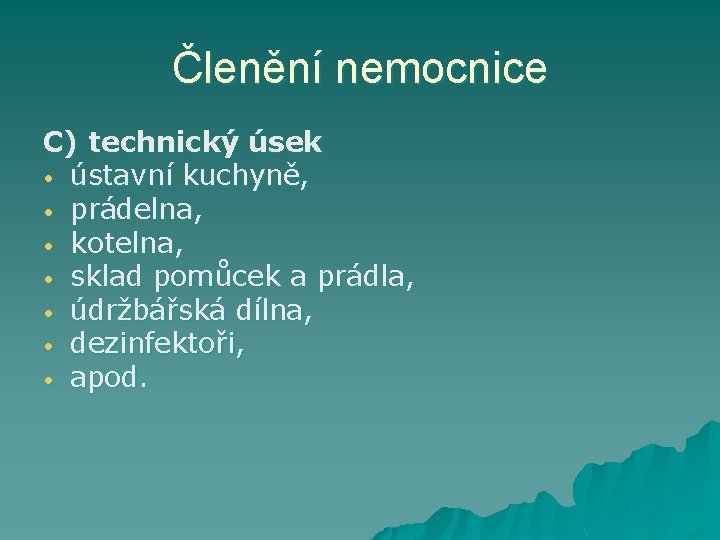 Členění nemocnice

C) technický úsek
• ústavní kuchyně,
• prádelna,
• kotelna,
• sklad pomůcek a prádla,
• údržbářská dílna,
• dezinfektoři,
• apod.